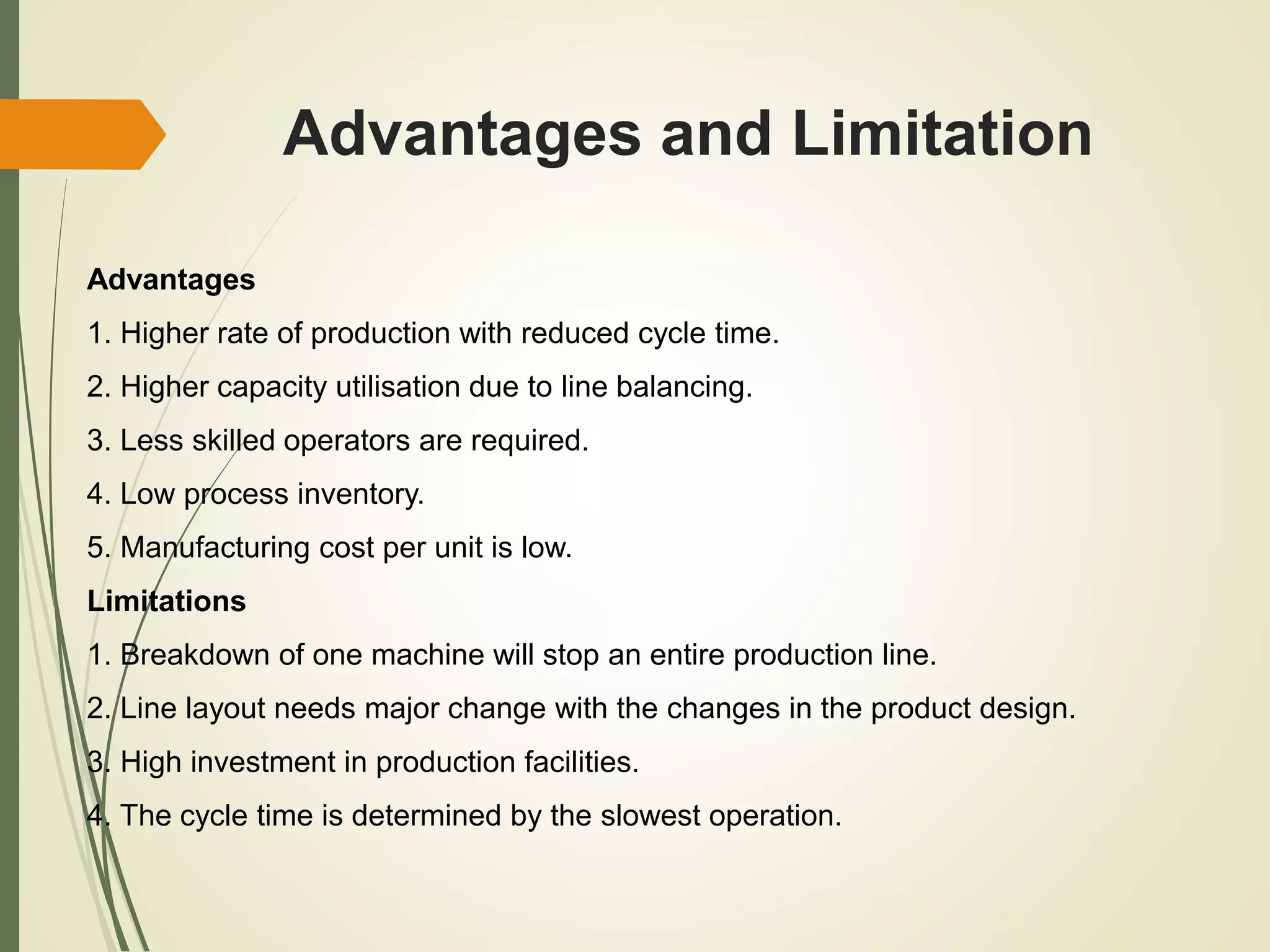 Advantages and Limitation

Advantages

1. Higher rate of production with reduced cycle time.

2. Higher capacity utilisation due to line balancing.

3. Less skilled operators are required.

4. Low process inventory.

5. Manufacturing cost per unit is low.

Limitations

1. Breakdown of one machine will stop an entire production line.

2. Line layout needs major change with the changes in the product design.

3. High investment in production facilities.

4. The cycle time is determined by the slowest operation.